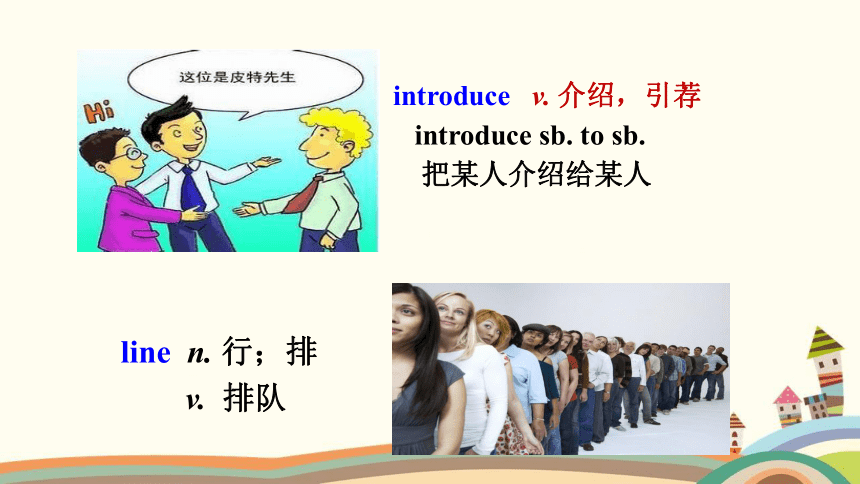 这位是皮特先生

Hi

introduce v. 介绍，引荐
introduce sb. to sb.
把某人介绍给某人

line n. 行；排
v. 排队